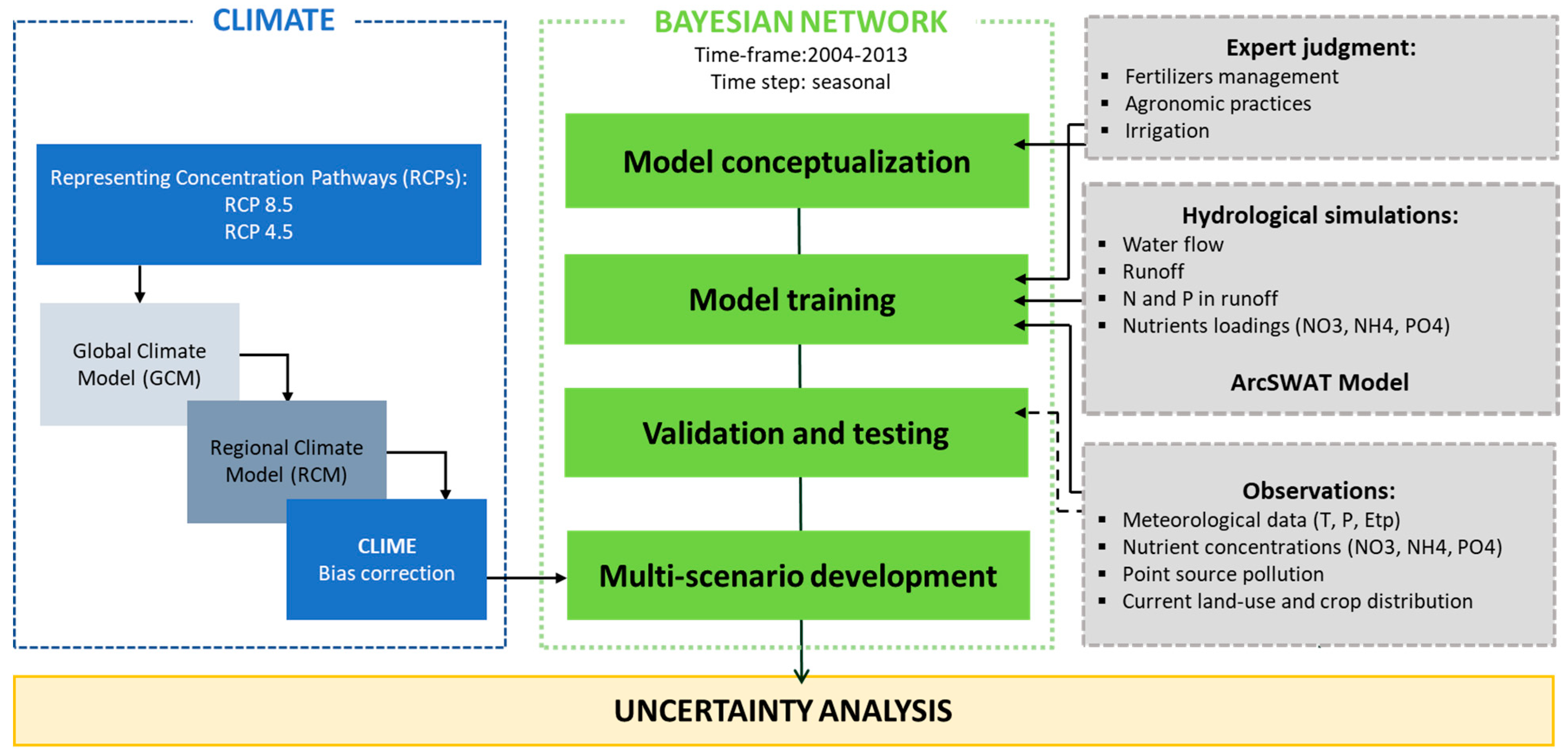 CLIMATE

Representing Concentration Pathways (RCPs):
RCP 8.5
RCP 4.5

Global Climate Model (GCM)

Regional Climate Model (RCM)

CLIME
Bias correction

BAYESIAN NETWORK
Time-frame:2004-2013
Time step: seasonal

Model conceptualization

Model training

Validation and testing

Multi-scenario development

Expert judgment:
▪ Fertilizers management
▪ Agronomic practices
▪ Irrigation

Hydrological simulations:
▪ Water flow
▪ Runoff
▪ N and P in runoff
▪ Nutrients loadings (NO3, NH4, PO4)

ArcSWAT Model

Observations:
▪ Meteorological data (T, P, Etp)
▪ Nutrient concentrations (NO3, NH4, PO4)
▪ Point source pollution
▪ Current land-use and crop distribution

UNCERTAINTY ANALYSIS